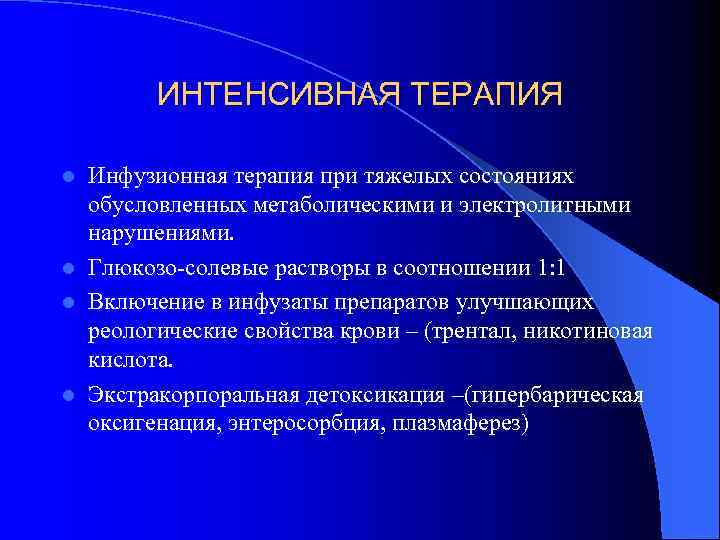 ИНТЕНСИВНАЯ ТЕРАПИЯ

Инфузионная терапия при тяжелых состояниях обусловленных метаболическими и электролитными нарушениями.

Глюкозо-солевые растворы в соотношении 1:1

Включение в инфузаты препаратов улучшающих реологические свойства крови – (трентал, никотиновая кислота.

Экстракорпоральная детоксикация –(гипербарическая оксигенация, энтеросорбция, плазмаферез)